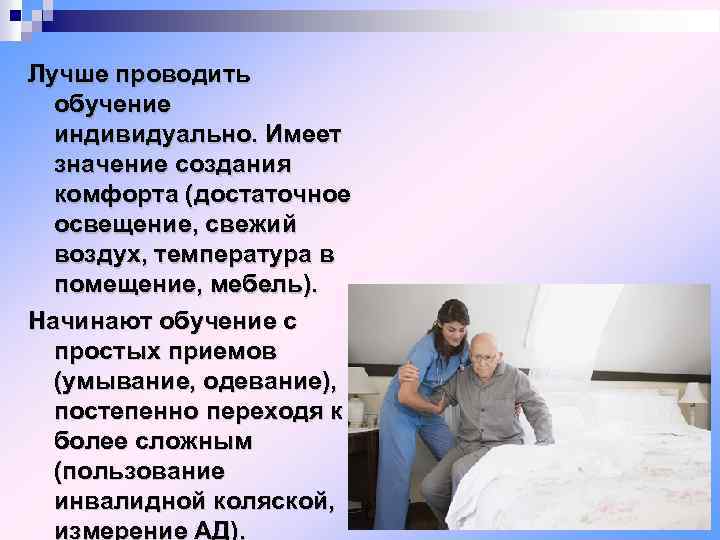 Лучше проводить обучение индивидуально. Имеет значение создания комфорта (достаточное освещение, свежий воздух, температура в помещение, мебель).

Начинают обучение с простых приемов (умывание, одевание), постепенно переходя к более сложным (пользование инвалидной коляской, измерение АД).